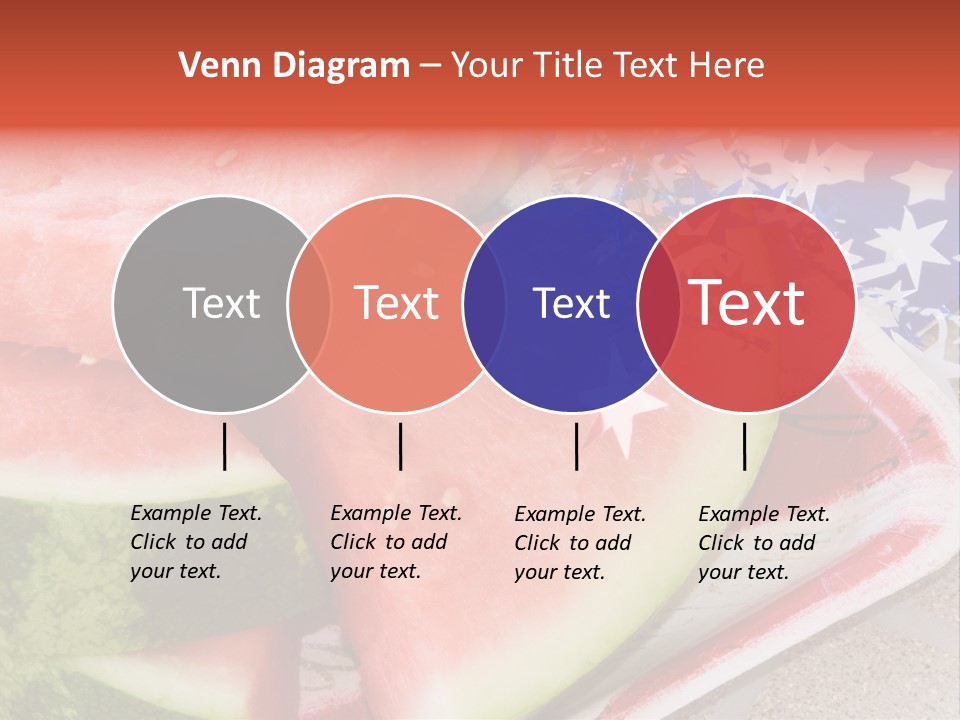 Venn Diagram – Your Title Text Here

Text

Text

Text

Text

Example Text. Click to add your text.

Example Text. Click to add your text.

Example Text. Click to add your text.

Example Text. Click to add your text.